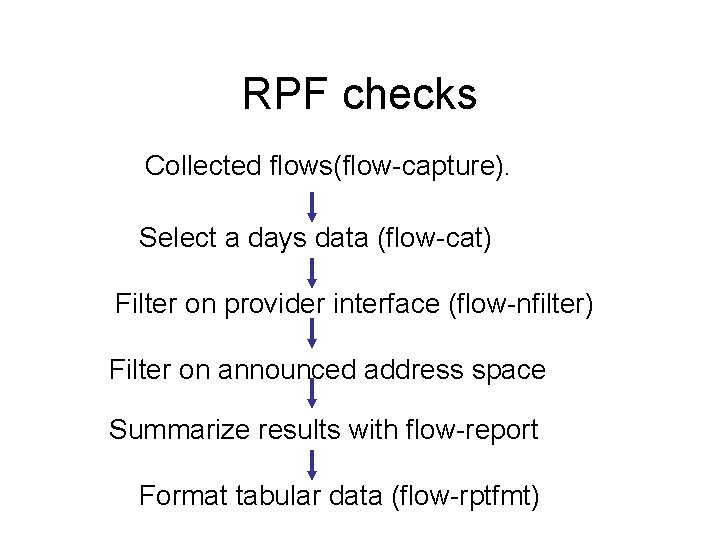 RPF checks

Collected flows(flow-capture).

Select a days data (flow-cat)

Filter on provider interface (flow-nfilter)

Filter on announced address space

Summarize results with flow-report

Format tabular data (flow-rptfmt)